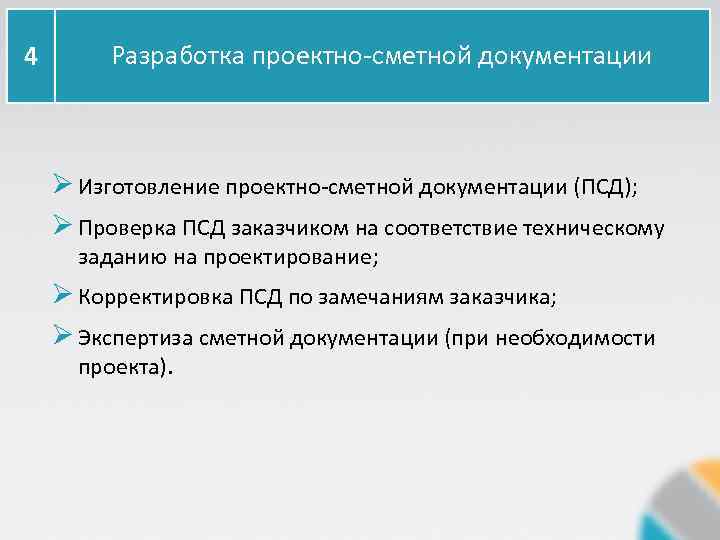 4

Разработка проектно-сметной документации

➢ Изготовление проектно-сметной документации (ПСД);

➢ Проверка ПСД заказчиком на соответствие техническому заданию на проектирование;

➢ Корректировка ПСД по замечаниям заказчика;

➢ Экспертиза сметной документации (при необходимости проекта).